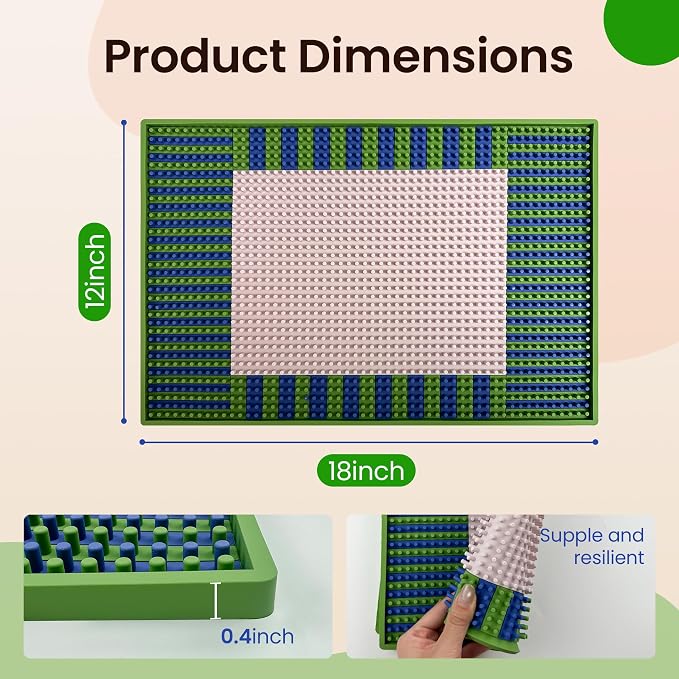 Product Dimensions

12inch

18inch

0.4inch

Supple and resilient